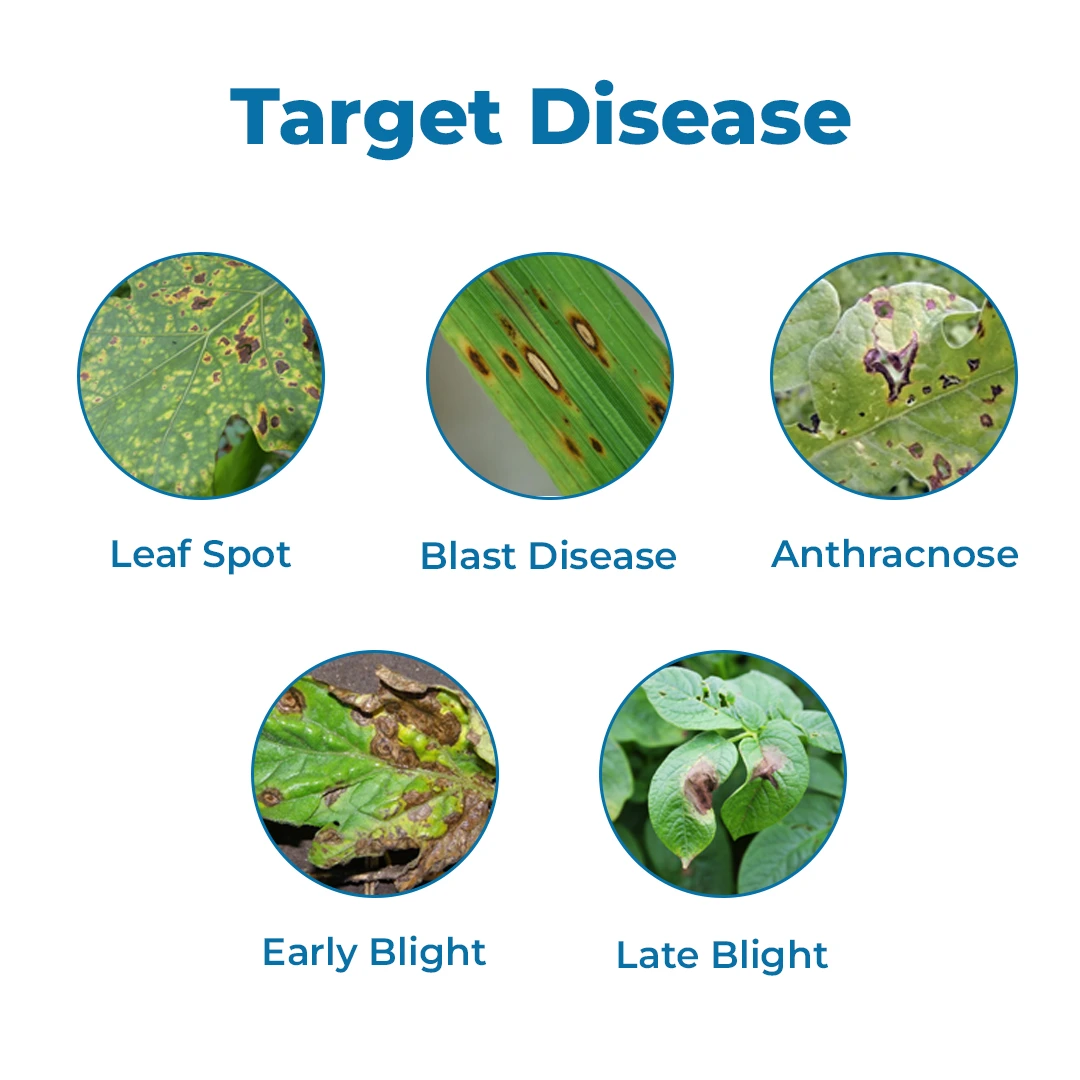 Target Disease

Leaf Spot

Blast Disease

Anthracnose

Early Blight

Late Blight